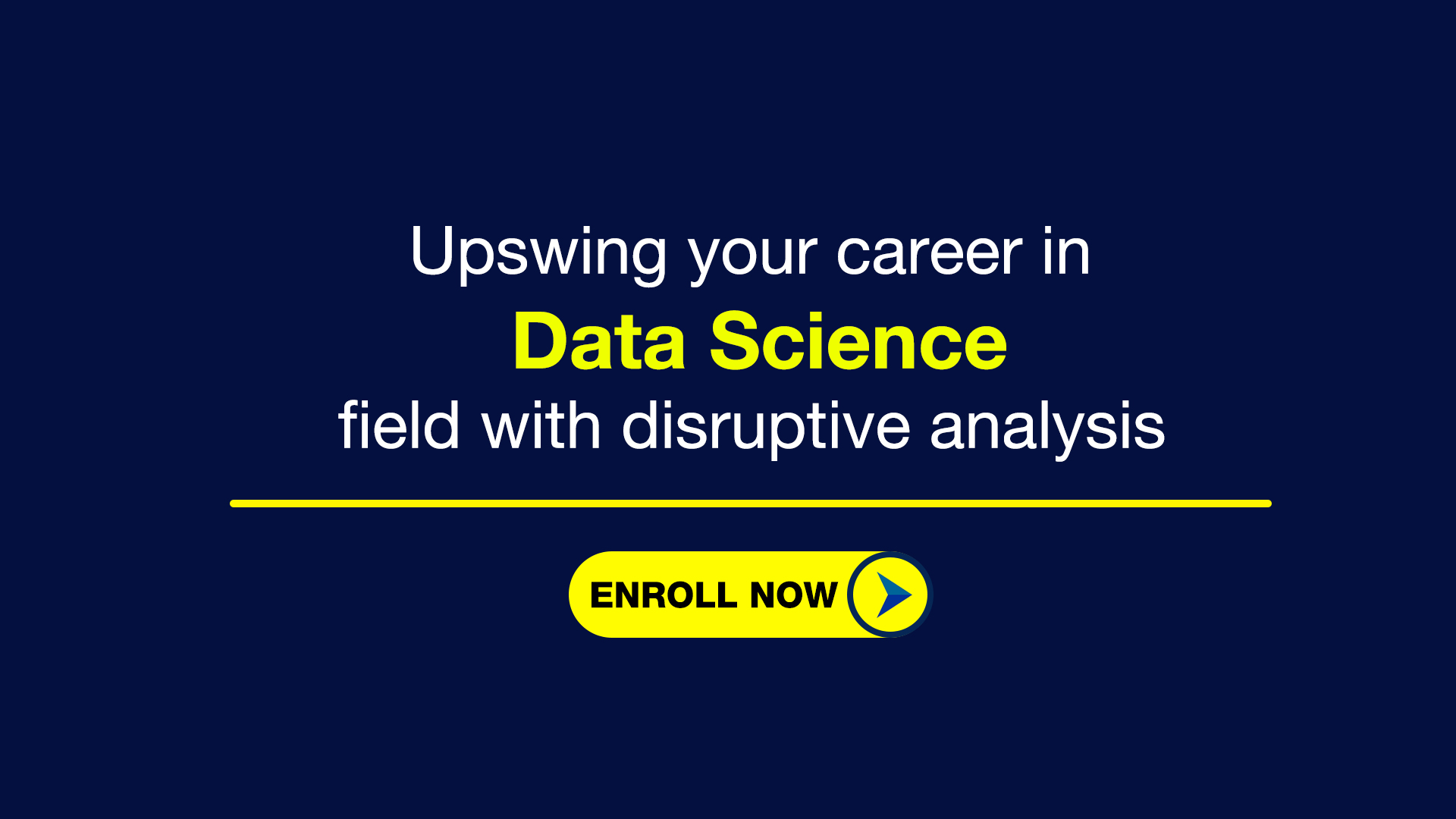 Upswing your career in
Data Science
field with disruptive analysis

ENROLL NOW